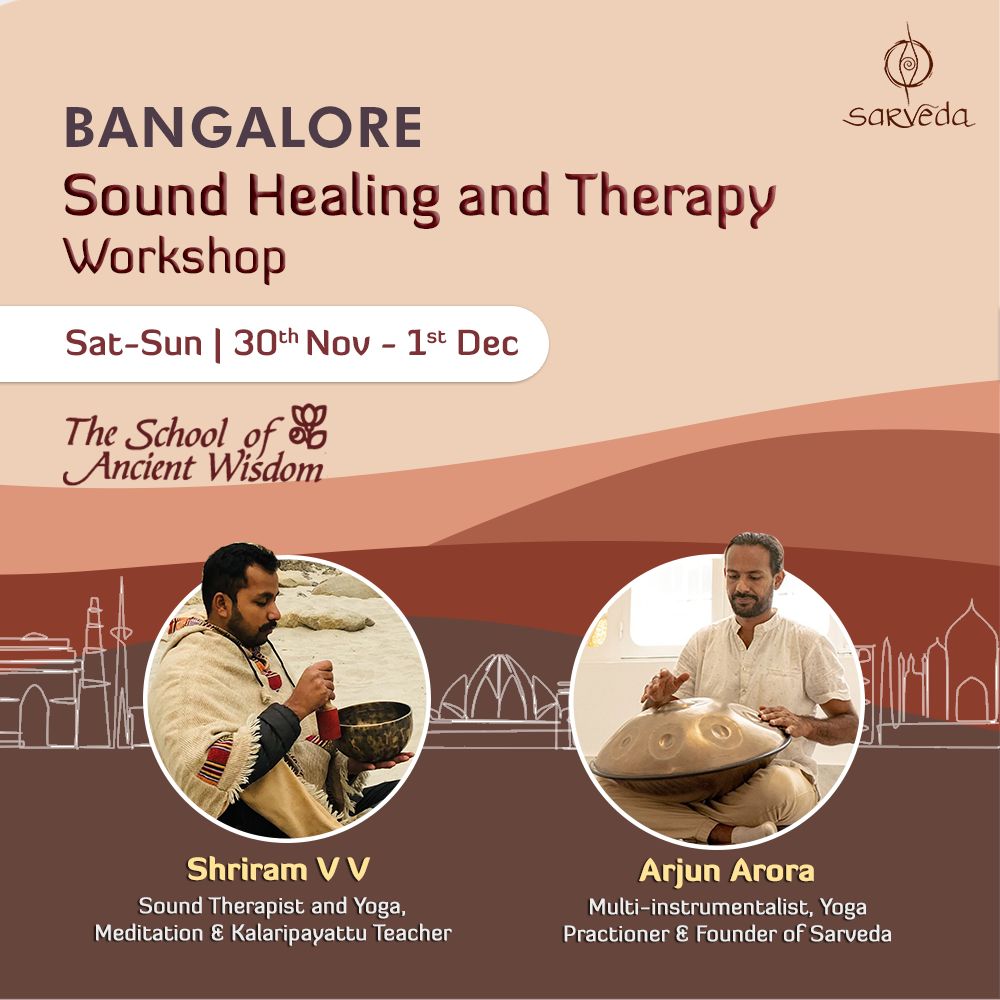 sarveda

BANGALORE
Sound Healing and Therapy
Workshop

Sat-Sun | 30$^{th}$ Nov - 1$^{st}$ Dec

The School of Ancient Wisdom

Shriram V V
Sound Therapist and Yoga, Meditation & Kalaripayattu Teacher

Arjun Arora
Multi-instrumentalist, Yoga Practioner & Founder of Sarveda